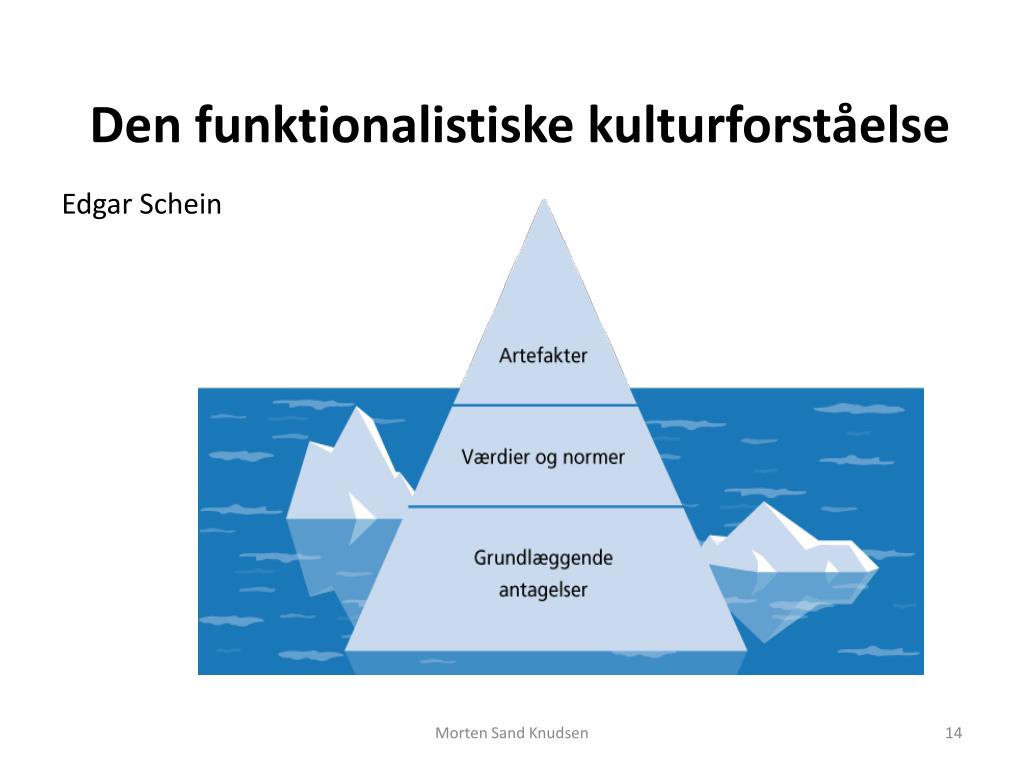 Den funktionalistiske kulturforståelse

Edgar Schein

Artefakter

Værdier og normer

Grundlæggende antagelser

Morten Sand Knudsen

14